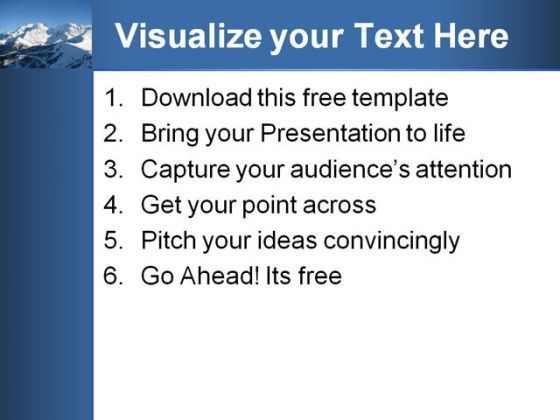 Visualize your Text Here

1. Download this free template
2. Bring your Presentation to life
3. Capture your audience’s attention
4. Get your point across
5. Pitch your ideas convincingly
6. Go Ahead! Its free